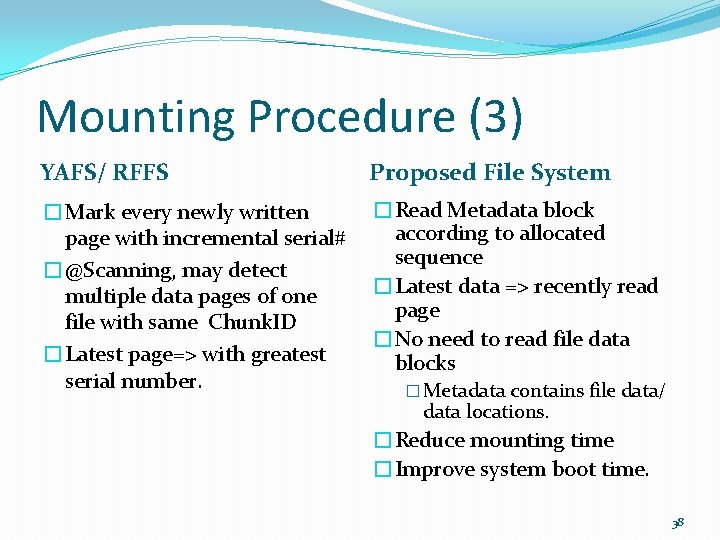 Mounting Procedure (3)

YAFS/ RFFS

□ Mark every newly written page with incremental serial#

□ @Scanning, may detect multiple data pages of one file with same ChunkID

□ Latest page=> with greatest serial number.

Proposed File System

□ Read Metadata block according to allocated sequence

□ Latest data => recently read page

□ No need to read file data blocks

□ Metadata contains file data/ data locations.

□ Reduce mounting time

□ Improve system boot time.

38